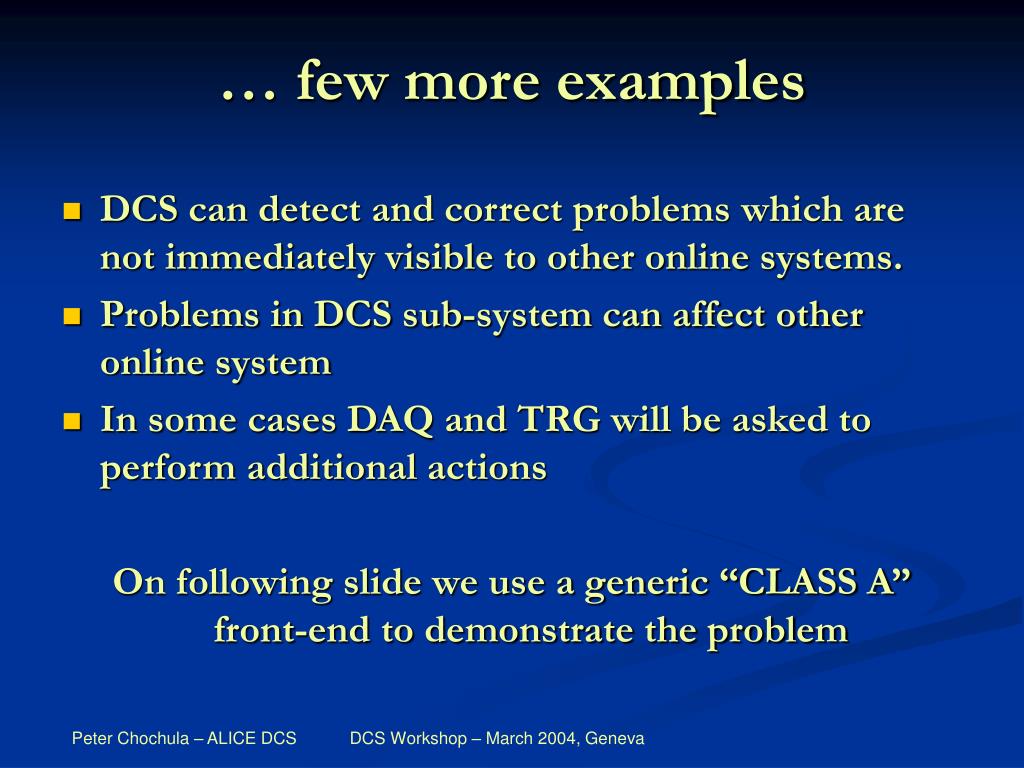 … few more examples

- DCS can detect and correct problems which are not immediately visible to other online systems.
- Problems in DCS sub-system can affect other online system
- In some cases DAQ and TRG will be asked to perform additional actions

On following slide we use a generic “CLASS A” front-end to demonstrate the problem

Peter Chochula – ALICE DCS

DCS Workshop – March 2004, Geneva